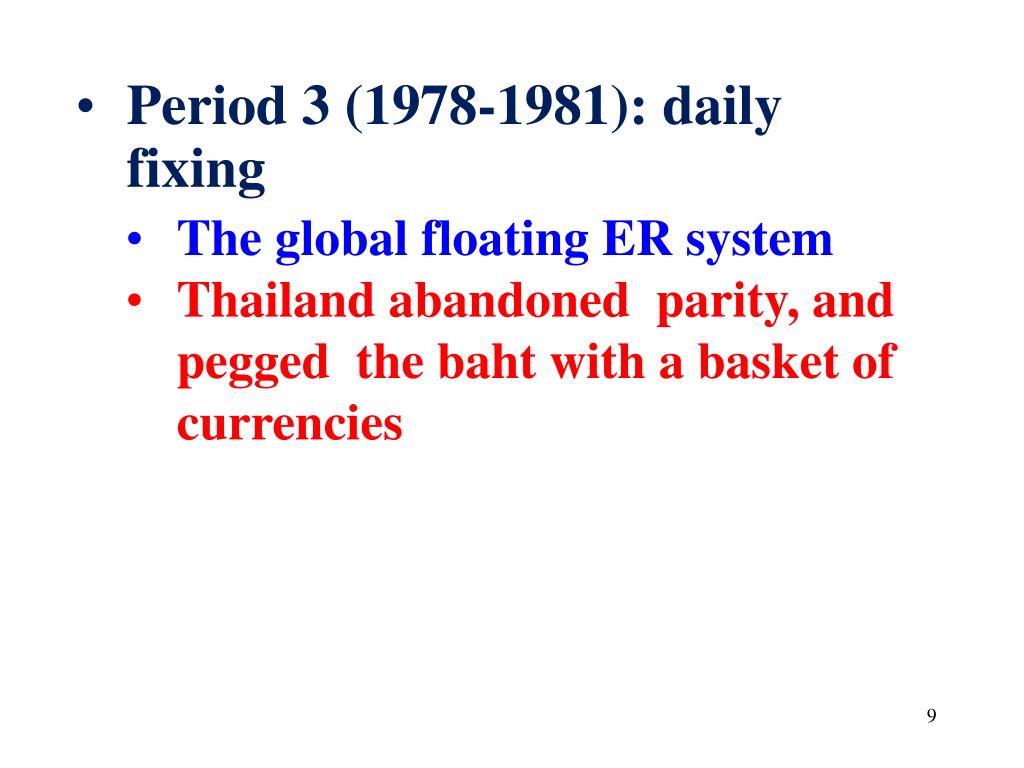 • Period 3 (1978-1981): daily fixing

• The global floating ER system
• Thailand abandoned parity, and pegged the baht with a basket of currencies

9